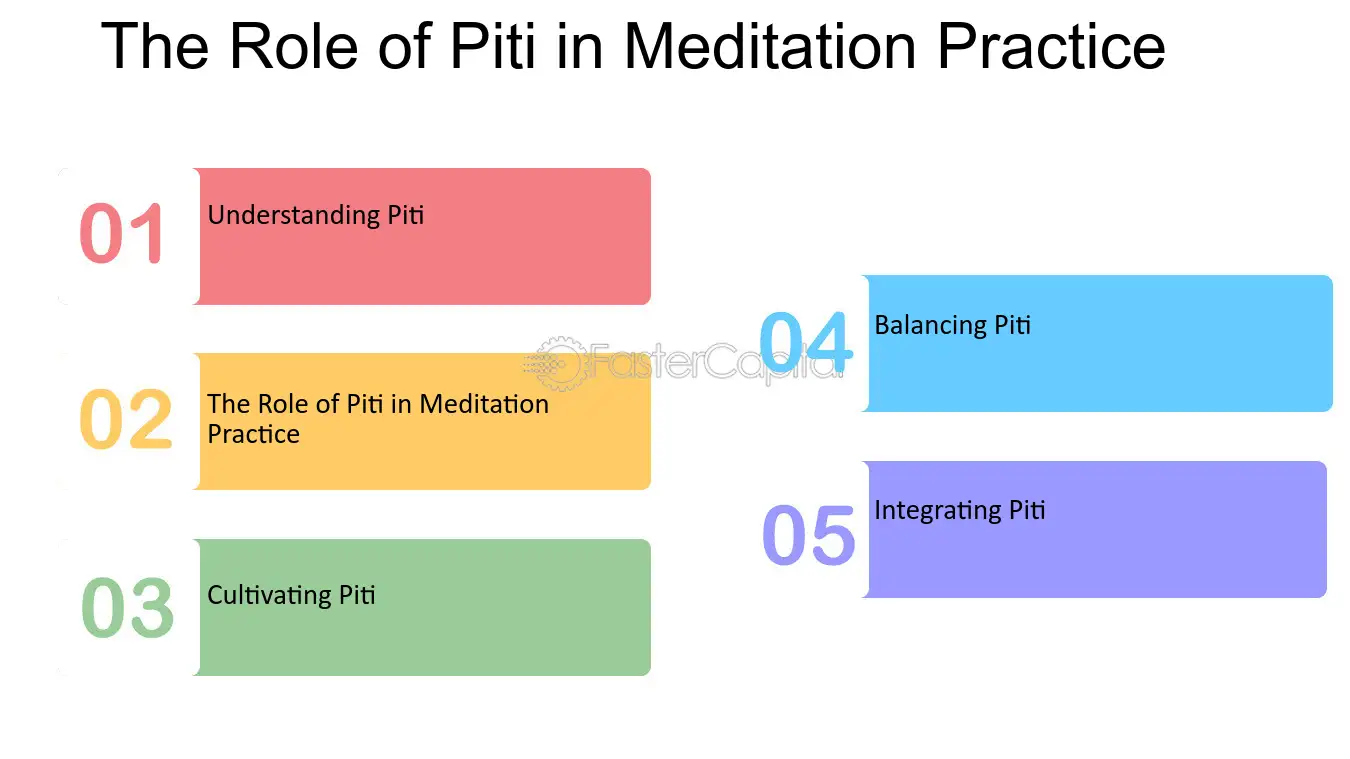 The Role of Piti in Meditation Practice

01
Understanding Piti

02
The Role of Piti in Meditation Practice

03
Cultivating Piti

04
Balancing Piti

05
Integrating Piti

FasterCapital